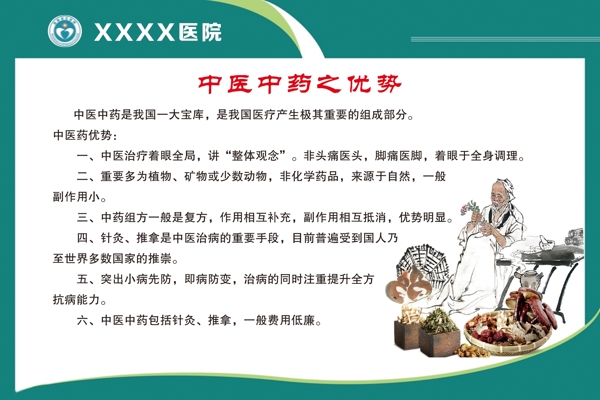 XXXX医院

中医中药之优势

中医中药是我国一大宝库，是我国医疗产生极其重要的组成部分。

中医药优势：

一、中医治疗着眼全局，讲“整体观念”。非头痛医头，脚痛医脚，着眼于全身调理。

二、重要多为植物、矿物或少数动物，非化学药品，来源于自然，一般副作用小。

三、中药组方一般是复方，作用相互补充，副作用相互抵消，优势明显。

四、针灸、推拿是中医治病的重要手段，目前普遍受到国人乃至世界多数国家的推崇。

五、突出小病先防，即病防变，治病的同时注重提升全方抗病能力。

六、中医中药包括针灸、推拿，一般费用低廉。